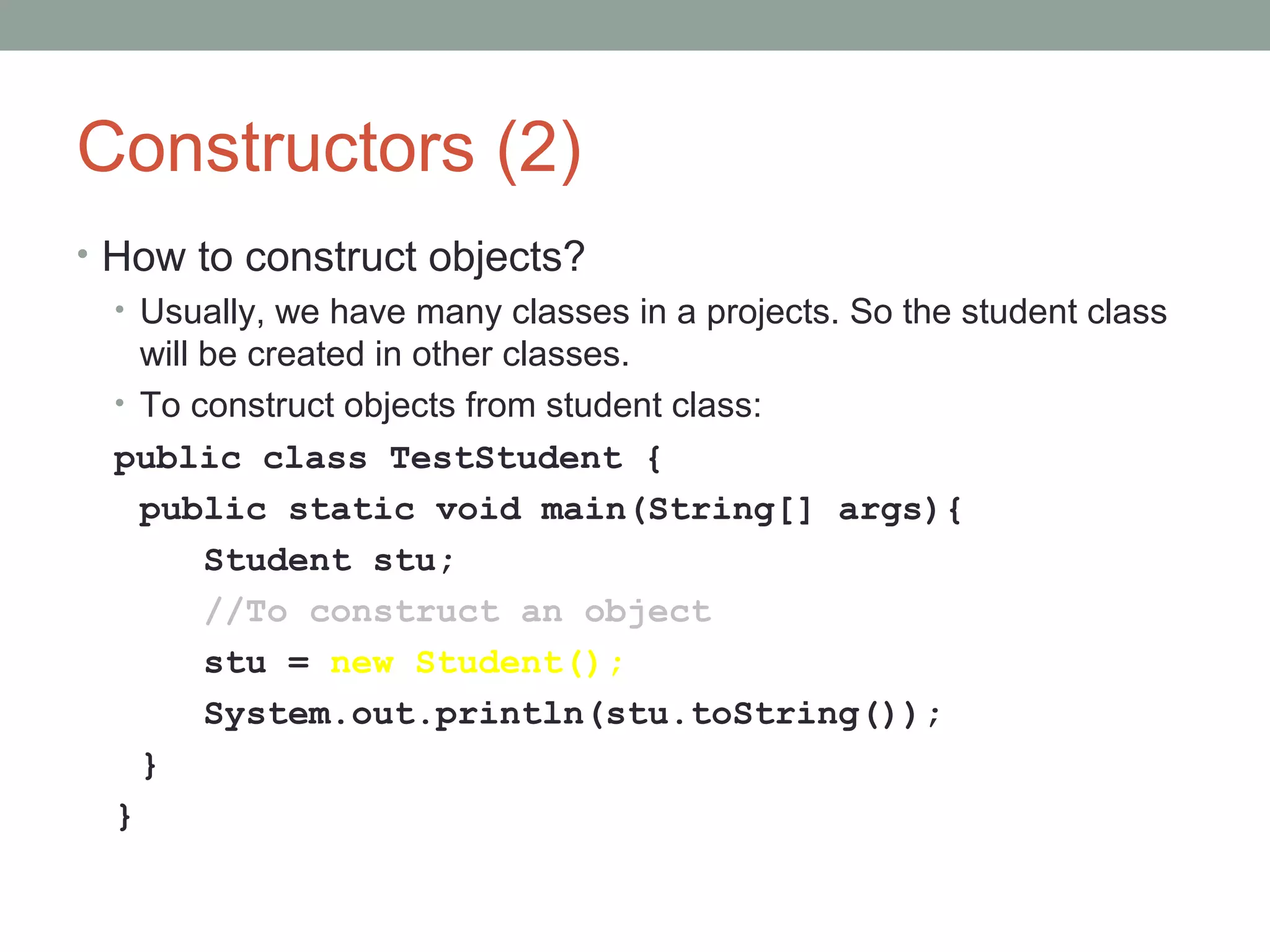 Constructors (2)

• How to construct objects?

• Usually, we have many classes in a projects. So the student class will be created in other classes.

• To construct objects from student class:

public class TestStudent {
 public static void main(String[] args){
  Student stu;
  //To construct an object
  stu = new Student();
  System.out.println(stu.toString());
 }
}